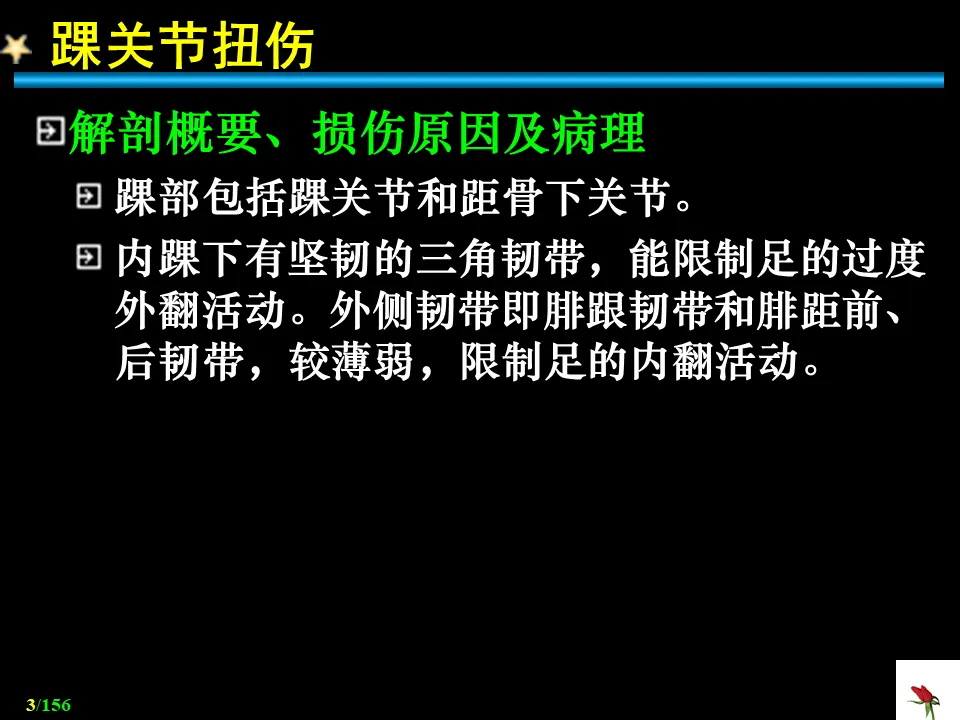 踝关节扭伤

解剖概要、损伤原因及病理

踝部包括踝关节和距骨下关节。

内踝下有坚韧的三角韧带，能限制足的过度外翻活动。外侧韧带即腓跟韧带和腓距前、后韧带，较薄弱，限制足的内翻活动。

3/156